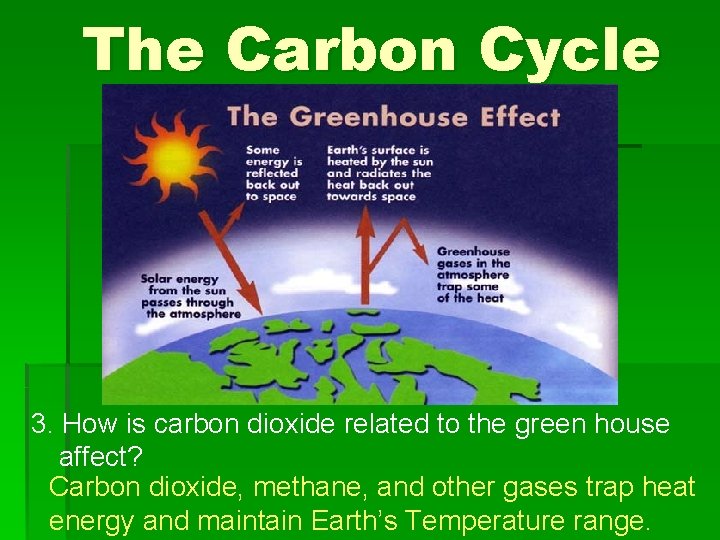 The Carbon Cycle

The Greenhouse Effect

Some energy is reflected back out to space

Earth's surface is heated by the sun and radiates the heat back out towards space

Greenhouse gases in the atmosphere trap some of the heat

Solar energy from the sun passes through the atmosphere

3. How is carbon dioxide related to the green house affect?

Carbon dioxide, methane, and other gases trap heat energy and maintain Earth's Temperature range.